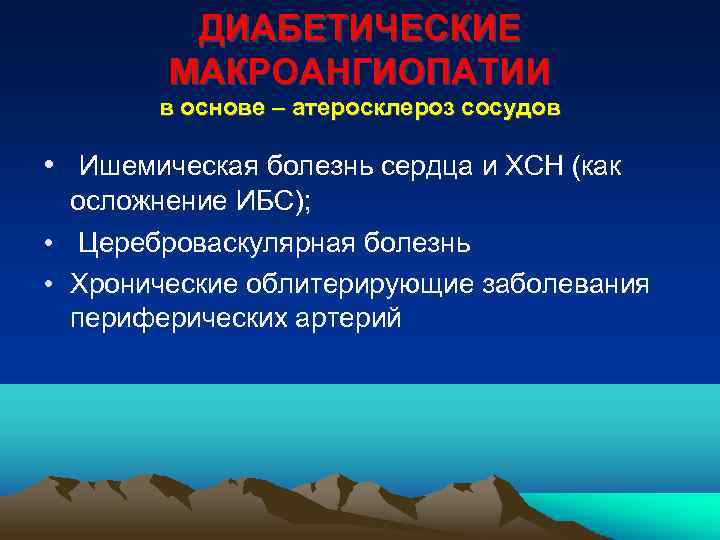 ДИАБЕТИЧЕСКИЕ МАКРОАНГИОПАТИИ
в основе – атеросклероз сосудов

• Ишемическая болезнь сердца и ХСН (как осложнение ИБС);
• Цереброваскулярная болезнь
• Хронические облитерирующие заболевания периферических артерий